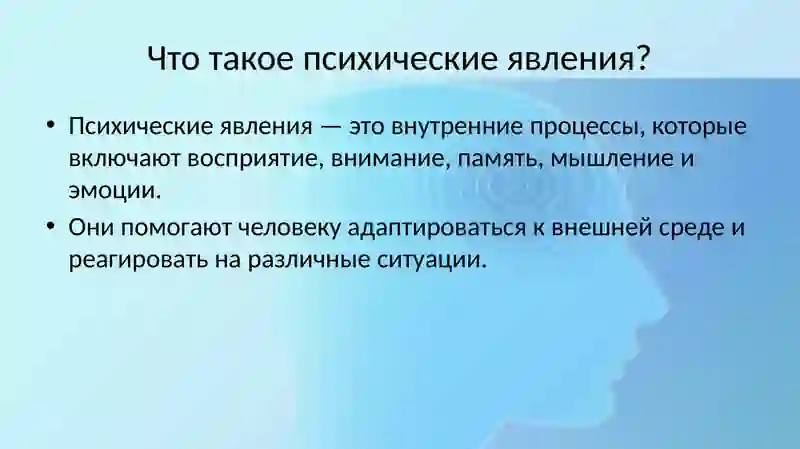 Что такое психические явления?

• Психические явления — это внутренние процессы, которые включают восприятие, внимание, память, мышление и эмоции.

• Они помогают человеку адаптироваться к внешней среде и реагировать на различные ситуации.